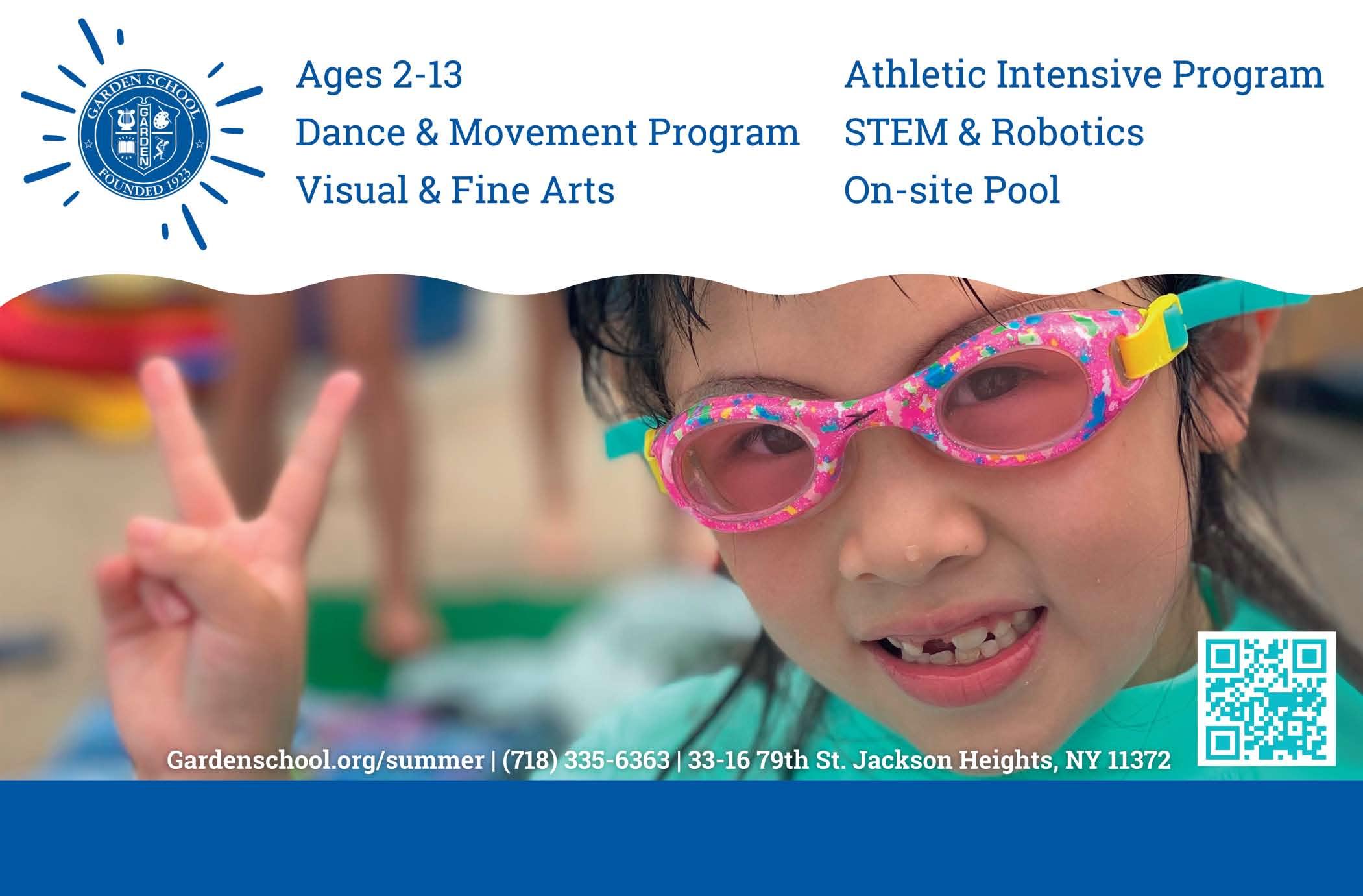 GARDEN SCHOOL
GARDEN
FOUNDED 1923

Ages 2-13
Dance & Movement Program
Visual & Fine Arts

Athletic Intensive Program
STEM & Robotics
On-site Pool

Gardenschool.org/summer | (718) 335-6363 | 33-16 79th St. Jackson Heights, NY 11372